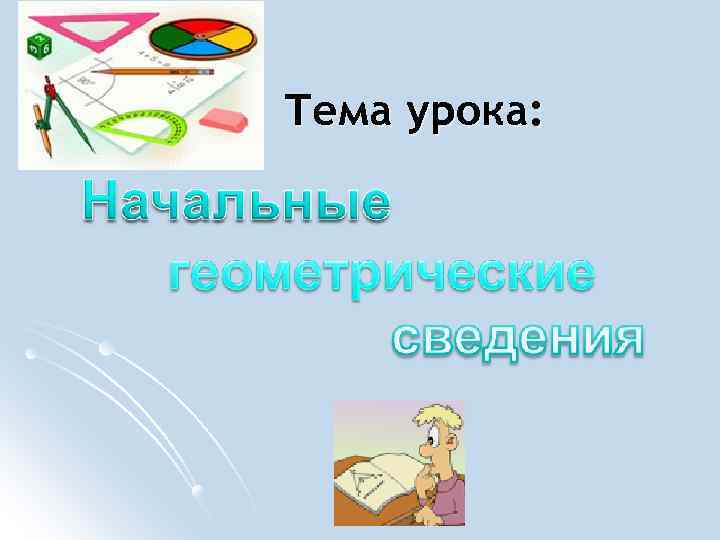 Тема урока:

Начальные геометрические сведения